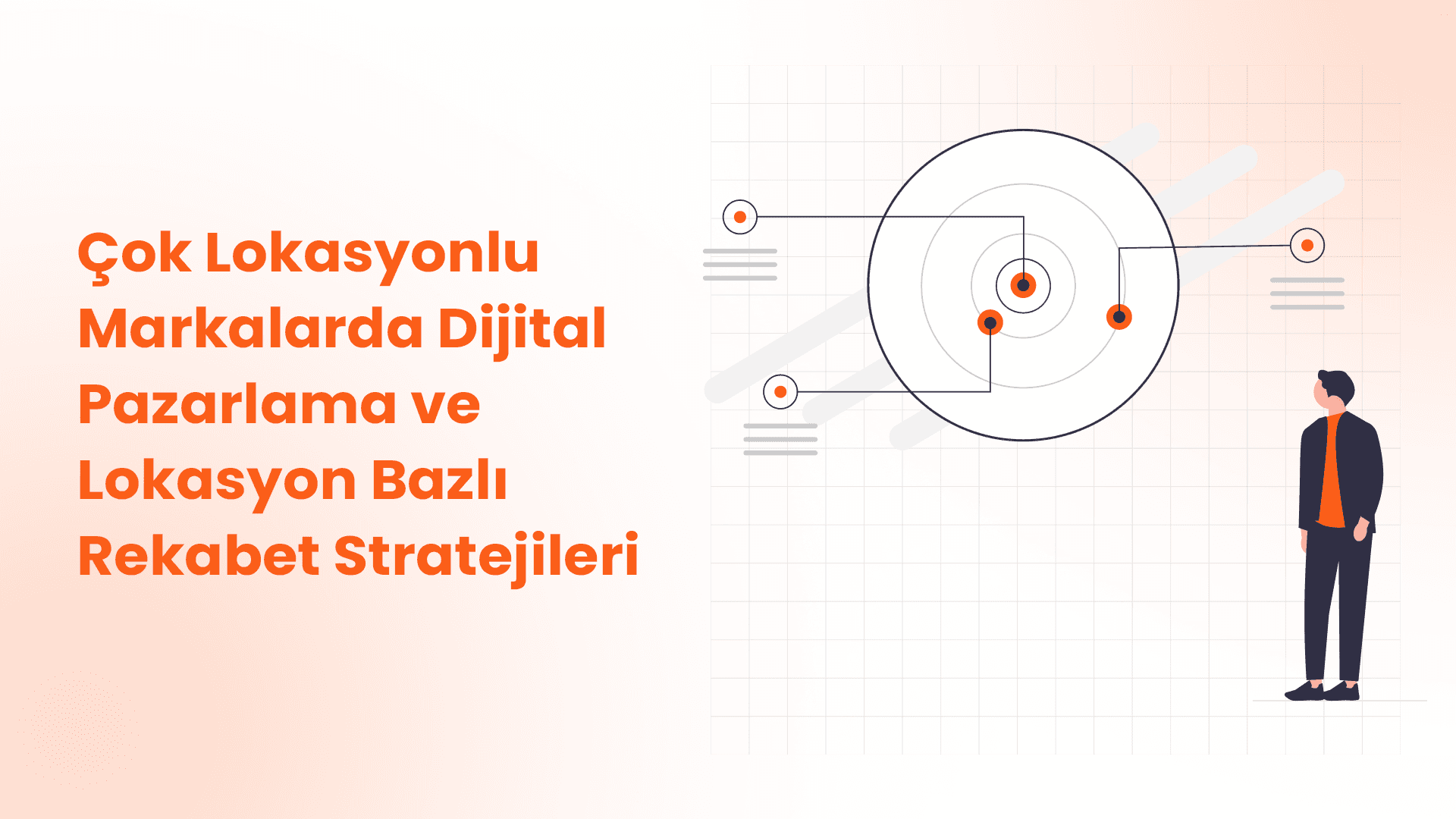 Çok Lokasyonlu Markalarda Dijital Pazarlama ve Lokasyon Bazlı Rekabet Stratejileri